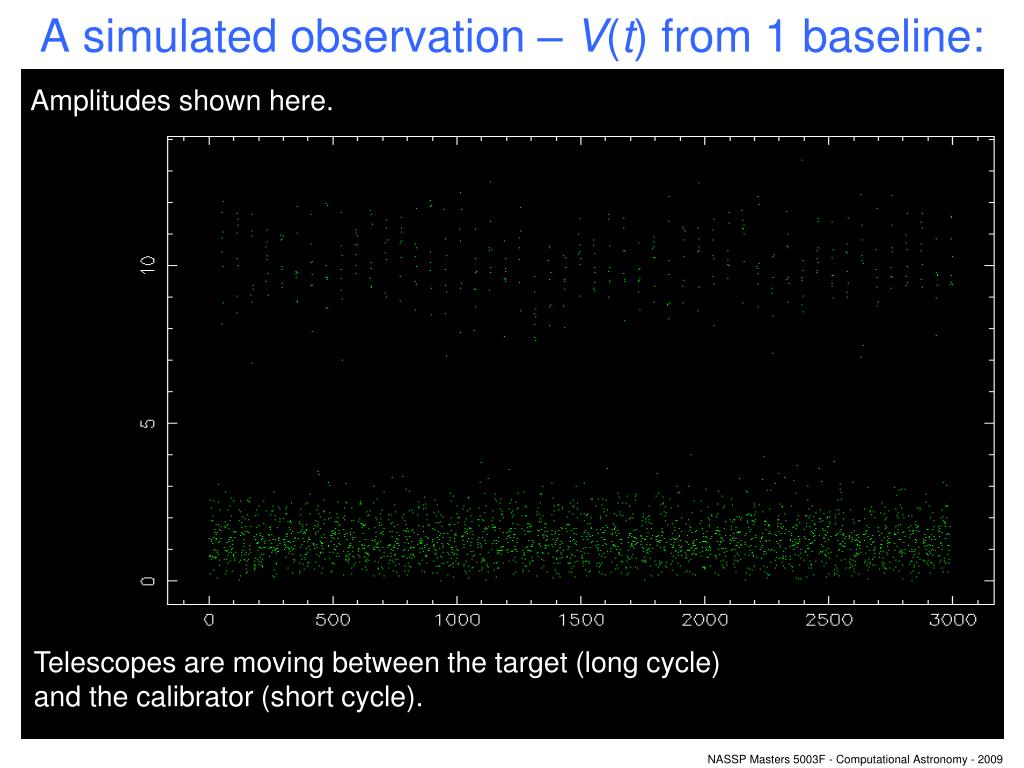 A simulated observation – $V(t)$ from 1 baseline:

Amplitudes shown here.

10

5

0

0 500 1000 1500 2000 2500 3000

Telescopes are moving between the target (long cycle) and the calibrator (short cycle).

NASSP Masters 5003F - Computational Astronomy - 2009